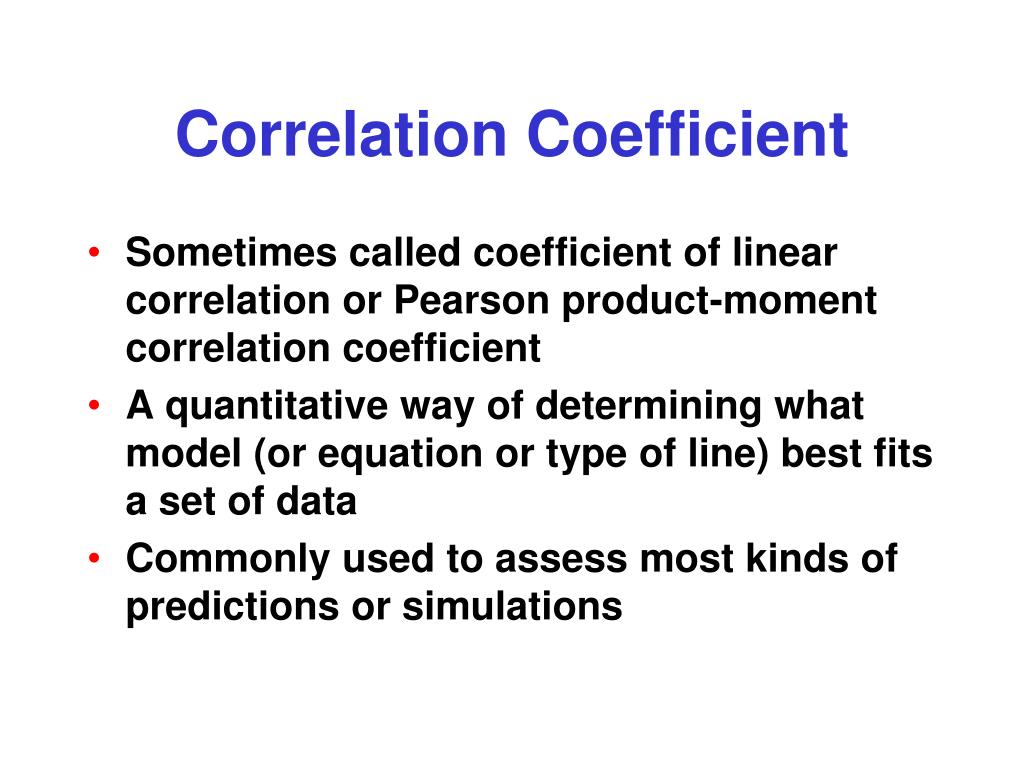 Correlation Coefficient

• Sometimes called coefficient of linear correlation or Pearson product-moment correlation coefficient
• A quantitative way of determining what model (or equation or type of line) best fits a set of data
• Commonly used to assess most kinds of predictions or simulations